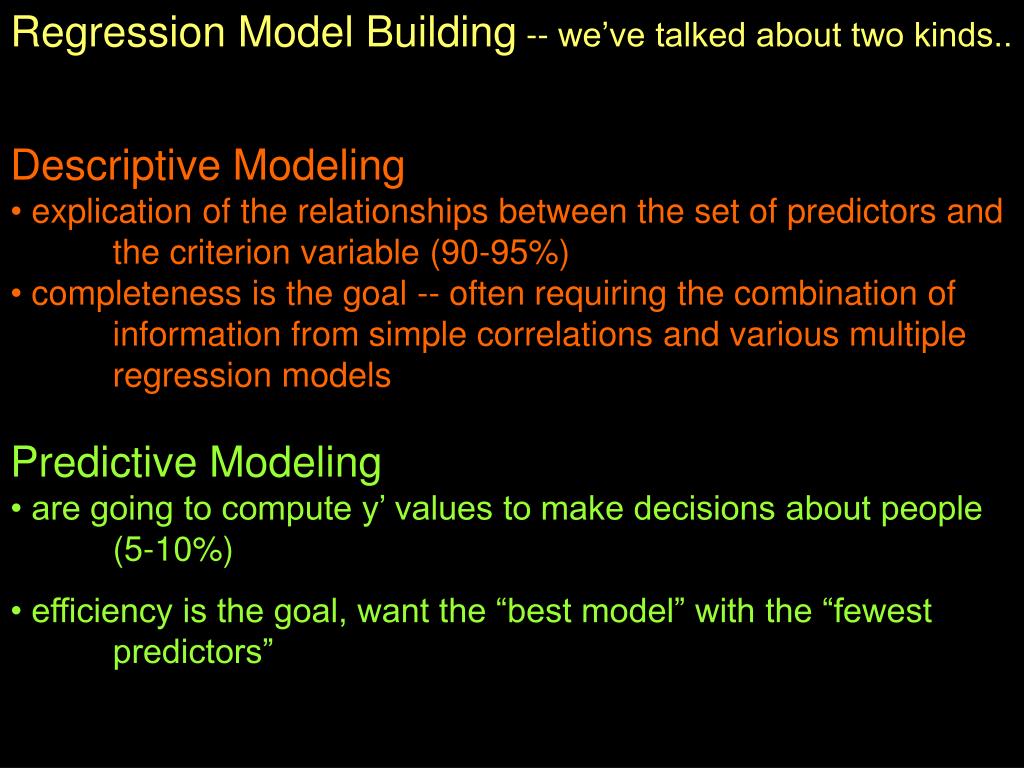 Regression Model Building -- we’ve talked about two kinds..

Descriptive Modeling
• explication of the relationships between the set of predictors and the criterion variable (90-95%)
• completeness is the goal -- often requiring the combination of information from simple correlations and various multiple regression models

Predictive Modeling
• are going to compute y’ values to make decisions about people (5-10%)

• efficiency is the goal, want the “best model” with the “fewest predictors”